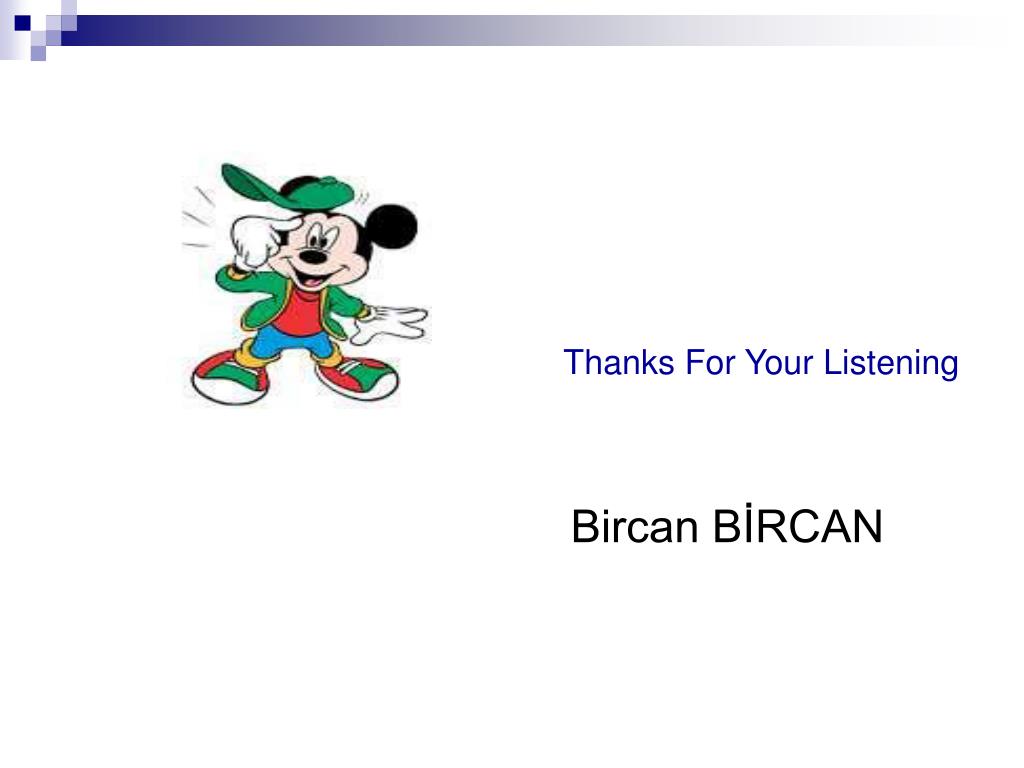 Thanks For Your Listening

Bircan BİRCAN